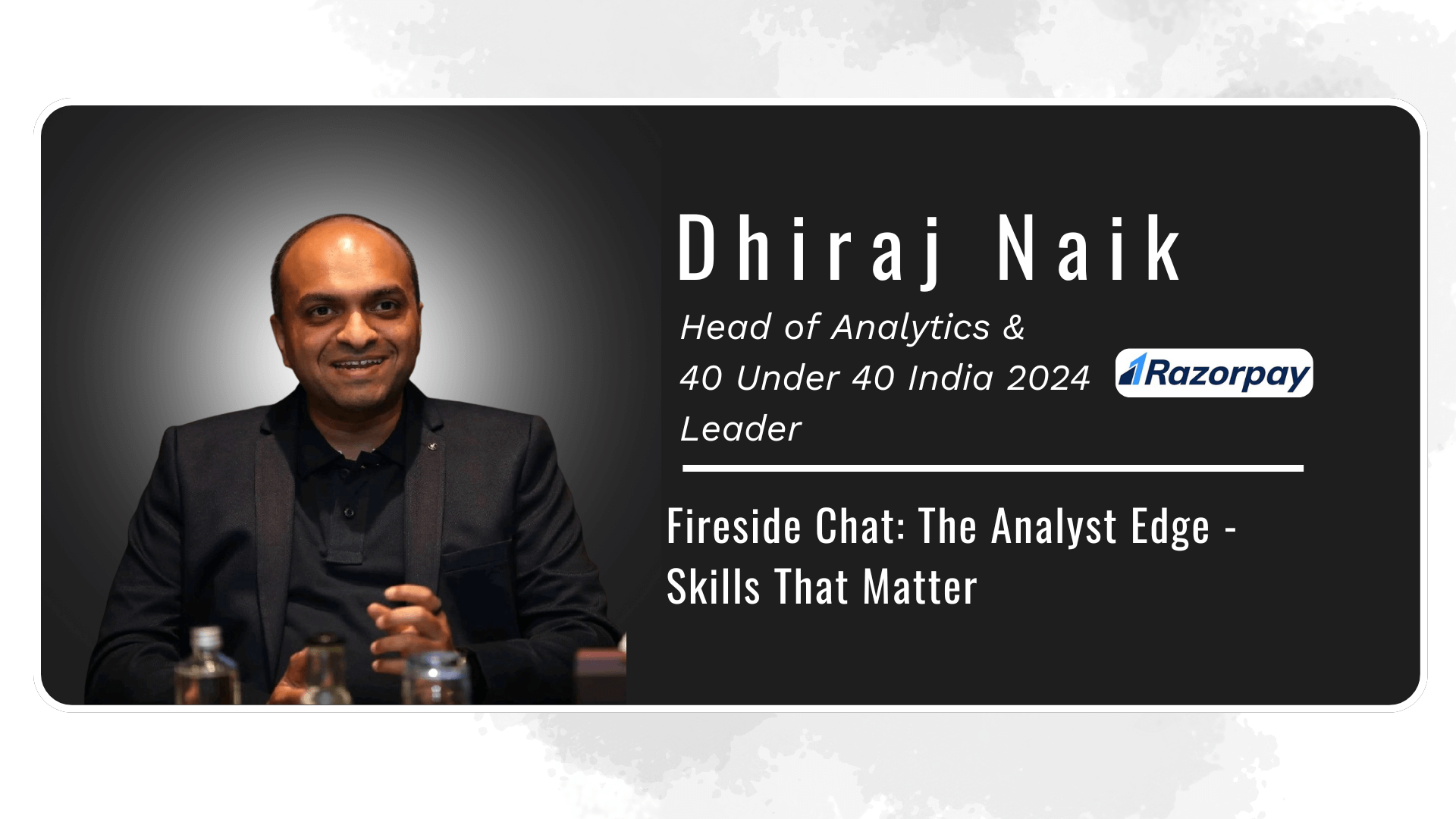 Dhiraj Naik

Head of Analytics &
40 Under 40 India 2024
Leader

Razorpay

Fireside Chat: The Analyst Edge - Skills That Matter